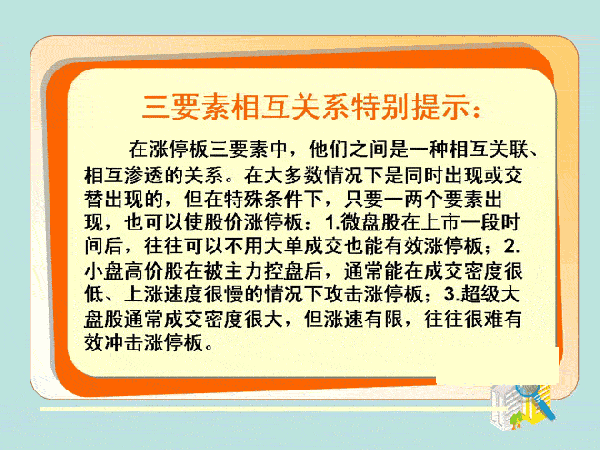 三要素相互关系特别提示：

在涨停板三要素中，他们之间是一种相互关联、相互渗透的关系。在大多数情况下是同时出现或交替出现的，但在特殊条件下，只要一两个要素出现，也可以使股价涨停板：1.微盘股在上市一段时间后，往往可以不用大单成交也能有效涨停板；2.小盘高价股在被主力控盘后，通常能在成交密度很低、上涨速度很慢的情况下攻击涨停板；3.超级大盘股通常成交密度很大，但涨速有限，往往很难有效冲击涨停板。